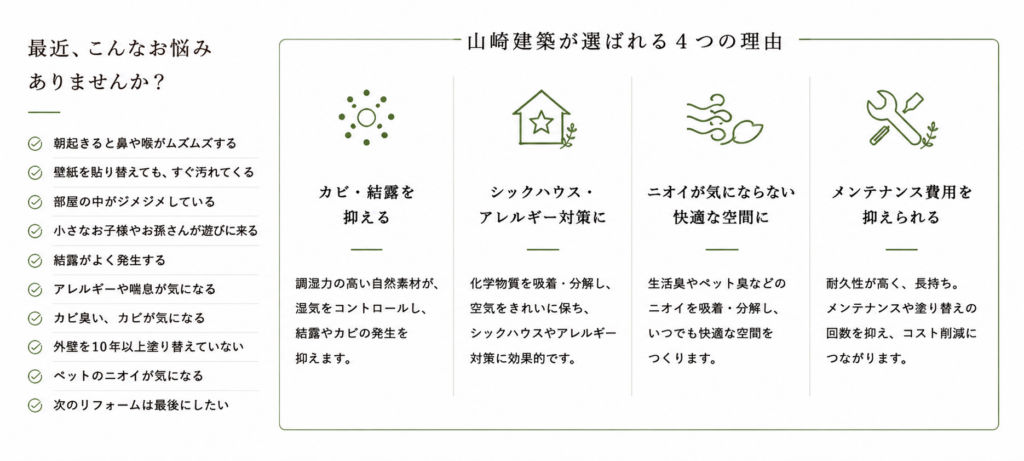 最近、こんなお悩みありませんか？

朝起きると鼻や喉がムズムズする
壁紙を貼り替えても、すぐ汚れてくる
部屋の中がジメジメしている
小さなお子様やお孫さんが遊びに来る
結露がよく発生する
アレルギーや喘息が気になる
カビ臭い、カビが気になる
外壁を10年以上塗り替えていない
ペットのニオイが気になる
次のリフォームは最後にしたい

山崎建築が選ばれる４つの理由

カビ・結露を抑える

調湿力の高い自然素材が、湿気をコントロールし、結露やカビの発生を抑えます。

シックハウス・アレルギー対策に

化学物質を吸着・分解し、空気をきれいに保ち、シックハウスやアレルギー対策に効果的です。

ニオイが気にならない快適な空間に

生活臭やペット臭などのニオイを吸着・分解し、いつでも快適な空間をつくります。

メンテナンス費用を抑えられる

耐久性が高く、長持ち。メンテナンスや塗り替えの回数を抑え、コスト削減につながります。